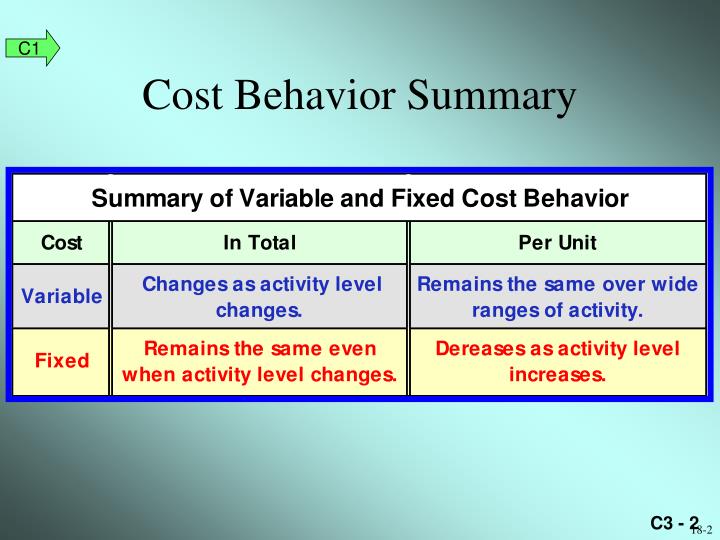 C1

Cost Behavior Summary

Summary of Variable and Fixed Cost Behavior

| Cost | In Total | Per Unit |
|---|---|---|
| Variable | Changes as activity level changes. | Remains the same over wide ranges of activity. |
| Fixed | Remains the same even when activity level changes. | Dereases as activity level increases. |

C3 - 2

18-2